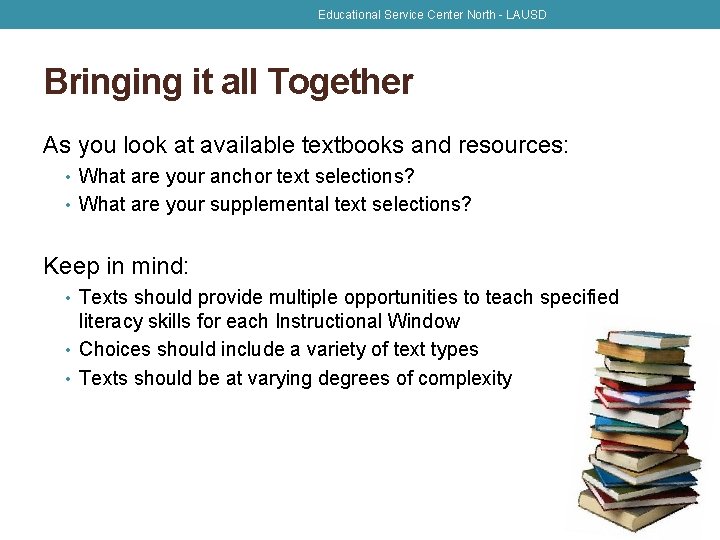 Educational Service Center North - LAUSD

Bringing it all Together

As you look at available textbooks and resources:
• What are your anchor text selections?
• What are your supplemental text selections?

Keep in mind:
• Texts should provide multiple opportunities to teach specified literacy skills for each Instructional Window
• Choices should include a variety of text types
• Texts should be at varying degrees of complexity